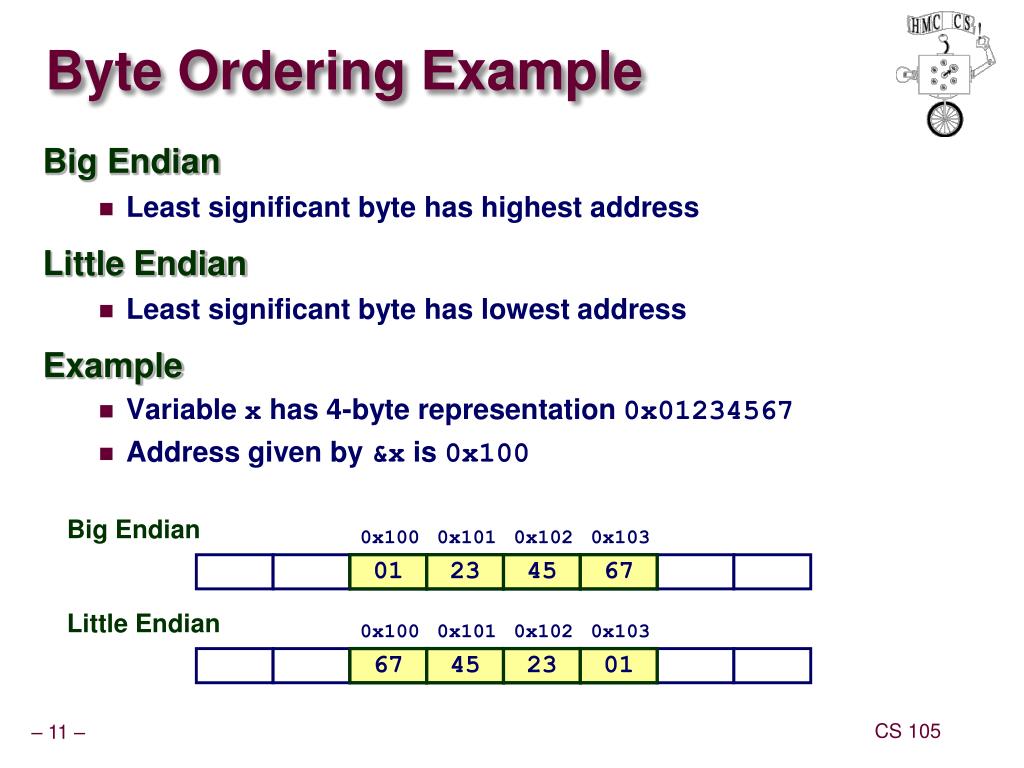 Byte Ordering Example

HMC CS

Big Endian

- Least significant byte has highest address

Little Endian

- Least significant byte has lowest address

Example

- Variable x has 4-byte representation 0x01234567
- Address given by &x is 0x100

Big Endian

|  |  | 0x100 | 0x101 | 0x102 | 0x103 |  |  |
|---|---|---|---|---|---|---|---|
|  |  | 01 | 23 | 45 | 67 |  |  |

Little Endian

|  |  | 0x100 | 0x101 | 0x102 | 0x103 |  |  |
|---|---|---|---|---|---|---|---|
|  |  | 67 | 45 | 23 | 01 |  |  |

– 11 –

CS 105